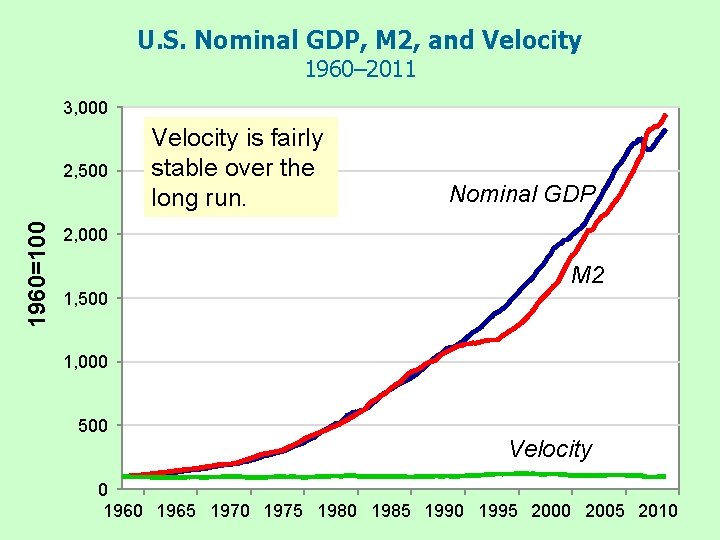 U.S. Nominal GDP, M2, and Velocity
1960–2011

Velocity is fairly stable over the long run.

1960=100

3,000
2,500
2,000
1,500
1,000
500
0

Nominal GDP
M2
Velocity

1960 1965 1970 1975 1980 1985 1990 1995 2000 2005 2010